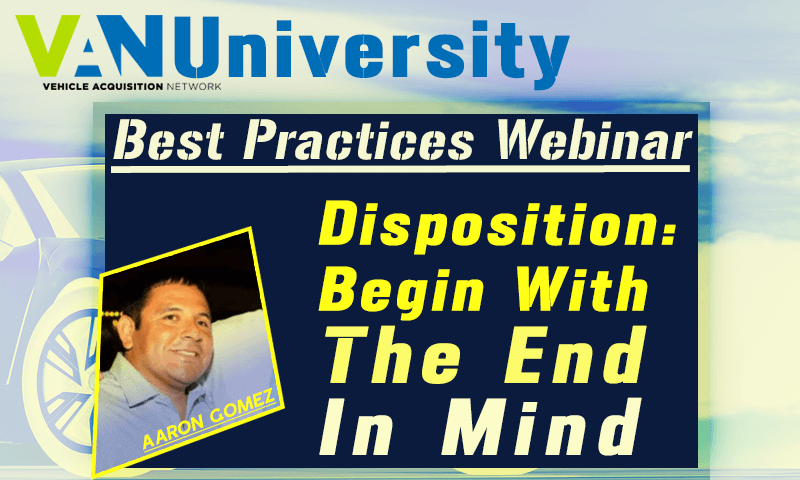 VANUniversity
VEHICLE ACQUISITION NETWORK

Best Practices Webinar

Disposition: Begin With The End In Mind

AARON GOMEZ